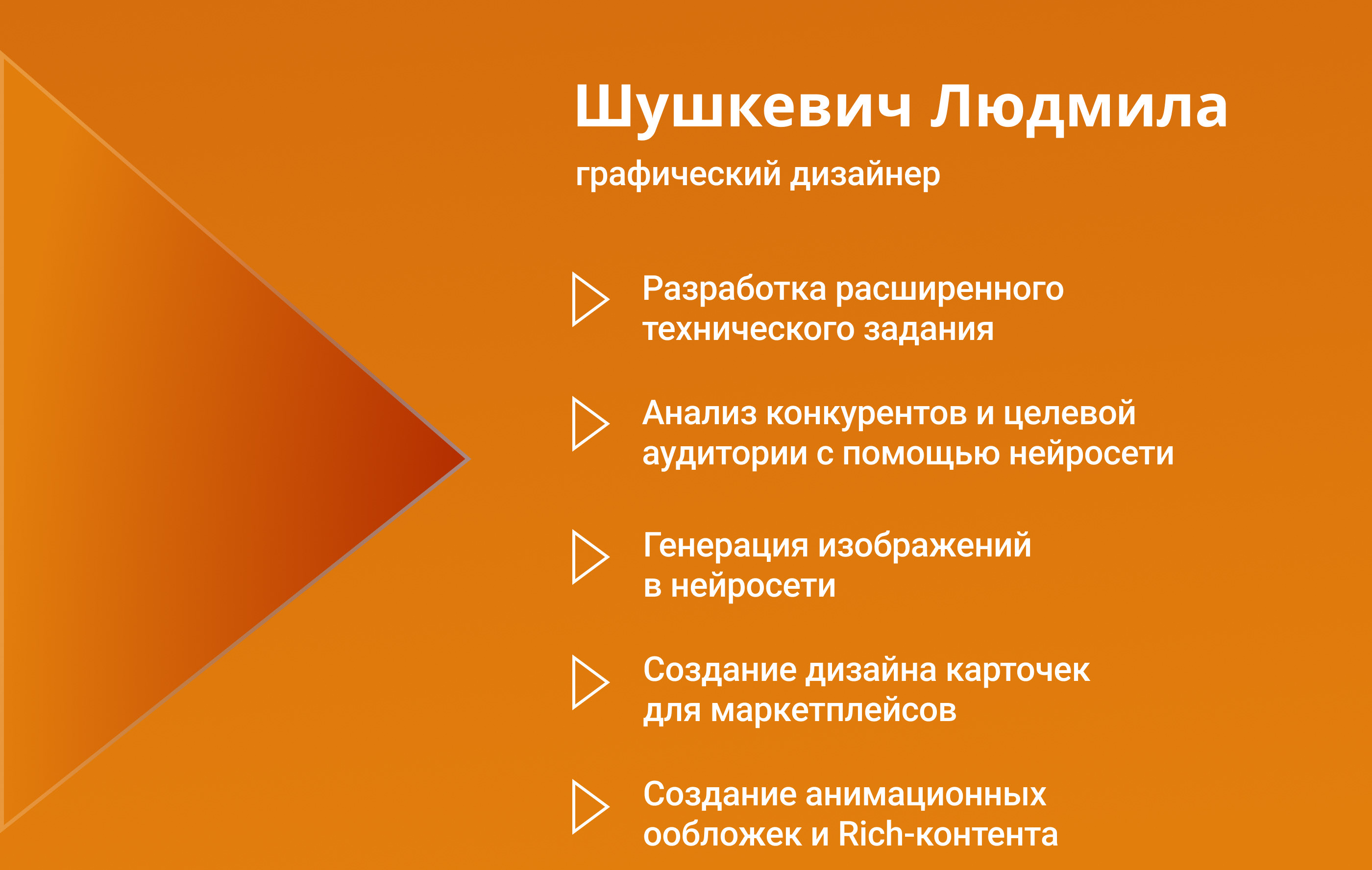 Шушкевич Людмила

графический дизайнер

Разработка расширенного технического задания

Анализ конкурентов и целевой аудитории с помощью нейросети

Генерация изображений в нейросети

Создание дизайна карточек для маркетплейсов

Создание анимационных ообложек и Rich-контента